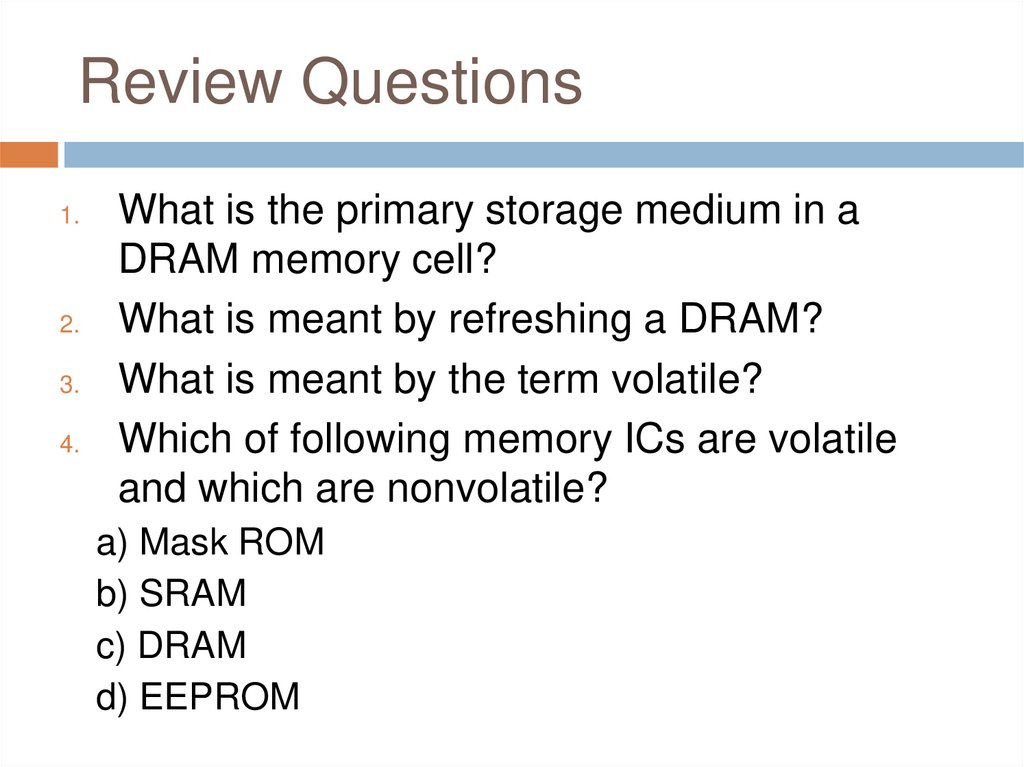 Review Questions

1. What is the primary storage medium in a DRAM memory cell?
2. What is meant by refreshing a DRAM?
3. What is meant by the term volatile?
4. Which of following memory ICs are volatile and which are nonvolatile?

a) Mask ROM
b) SRAM
c) DRAM
d) EEPROM